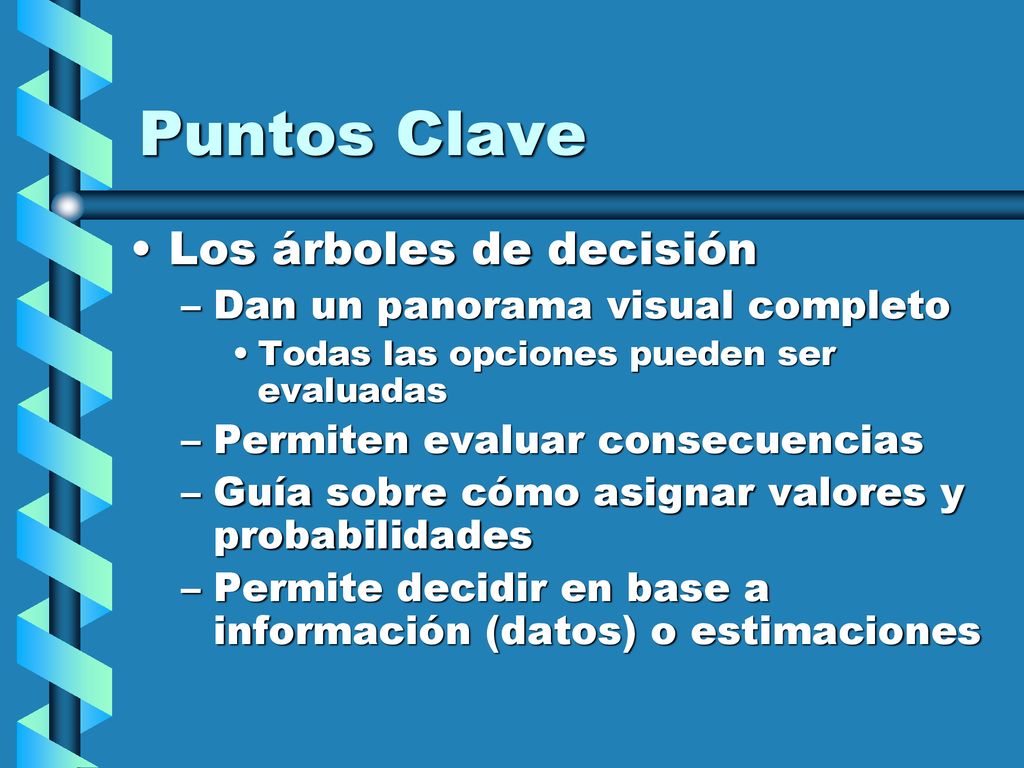 Puntos Clave

• Los árboles de decisión
– Dan un panorama visual completo
• Todas las opciones pueden ser evaluadas
– Permiten evaluar consecuencias
– Guía sobre cómo asignar valores y probabilidades
– Permite decidir en base a información (datos) o estimaciones